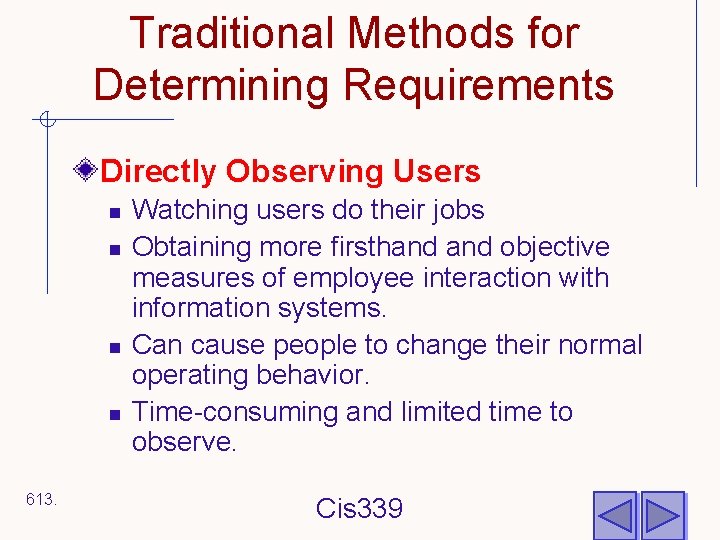 Traditional Methods for Determining Requirements

Directly Observing Users

Watching users do their jobs

Obtaining more firsthand and objective measures of employee interaction with information systems.

Can cause people to change their normal operating behavior.

Time-consuming and limited time to observe.

613.

Cis339